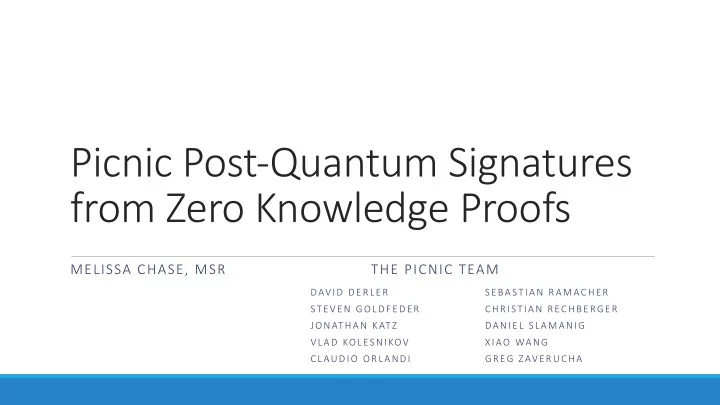 Picnic Post-Quantum Signatures from Zero Knowledge Proofs

MELISSA CHASE, MSR

THE PICNIC TEAM

DAVID DERLER
STEVEN GOLDFEDER
JONATHAN KATZ
VLAD KOLESNIKOV
CLAUDIO ORLANDI

SEBASTIAN RAMACHER
CHRISTIAN RECHBERGER
DANIEL SLAMANIG
XIAO WANG
GREG ZAVERUCHA